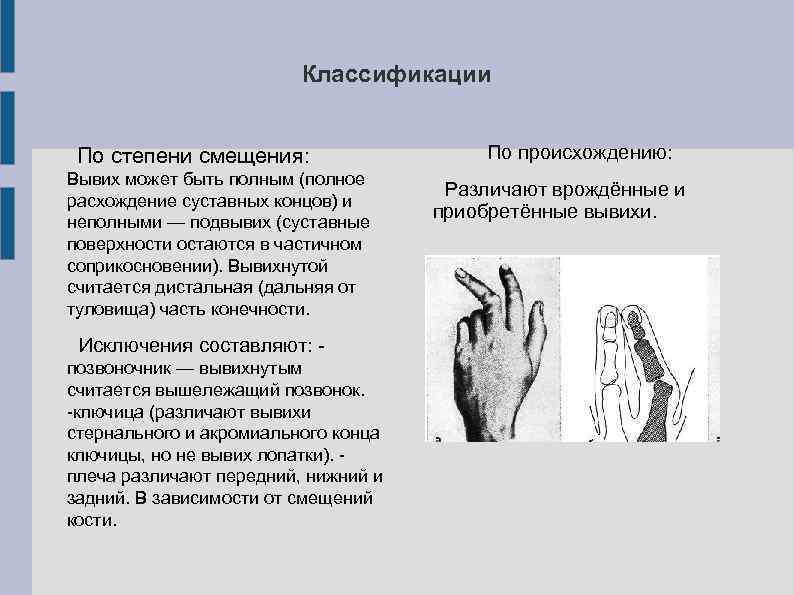 Классификации

По степени смещения:

Вывих может быть полным (полное расхождение суставных концов) и неполными — подвывих (суставные поверхности остаются в частичном соприкосновении). Вывихнутой считается дистальная (дальняя от туловища) часть конечности.

Исключения составляют: - позвоночник — вывихнутым считается вышележащий позвонок. -ключица (различают вывихи стернального и акромиального конца ключицы, но не вывих лопатки). - плеча различают передний, нижний и задний. В зависимости от смещений кости.

По происхождению:

Различают врождённые и приобретённые вывихи.